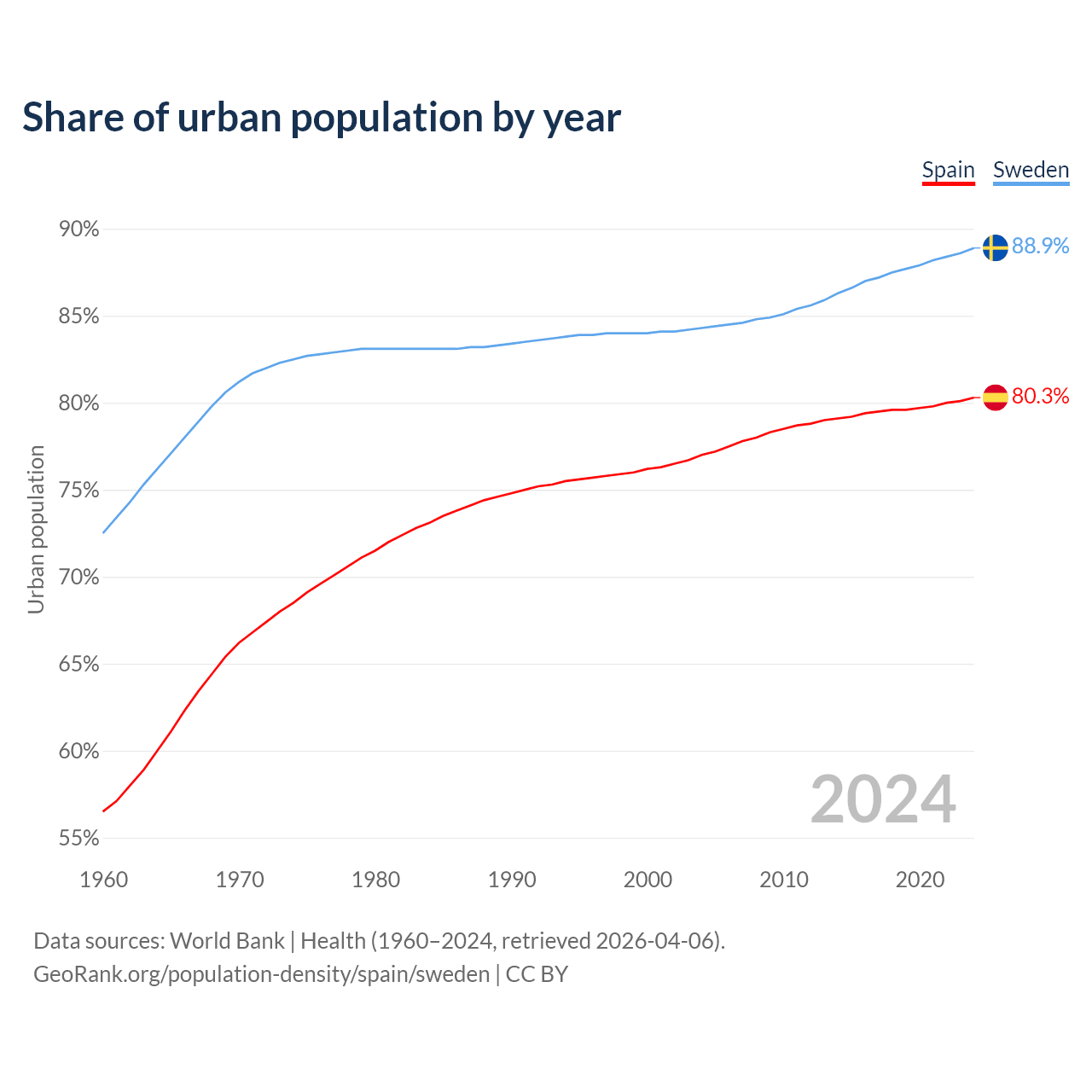 Share of urban population by year

Spain Sweden

90%
85%
80%
75%
70%
65%
60%
55%

Urban population

88.9%
80.3%

2024

1960 1970 1980 1990 2000 2010 2020

Data sources: World Bank | Health (1960–2024, retrieved 2026-04-06).
GeoRank.org/population-density/spain/sweden | CC BY